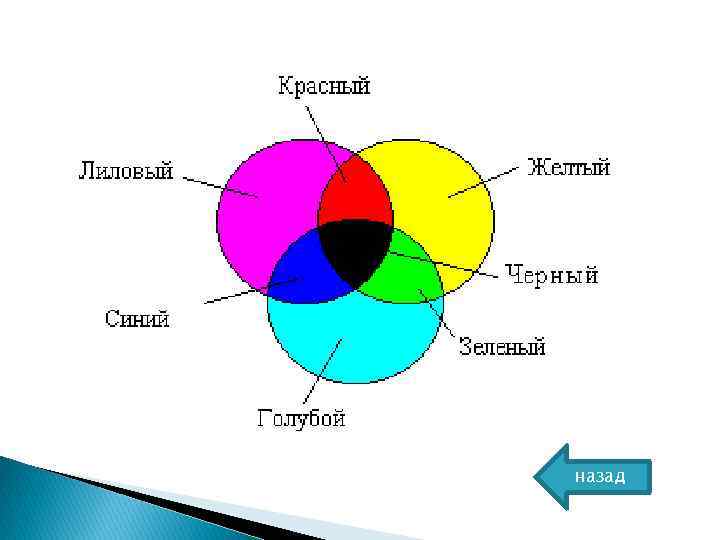 Красный

Лиловый

Желтый

Черный

Синий

Зеленый

Голубой

назад